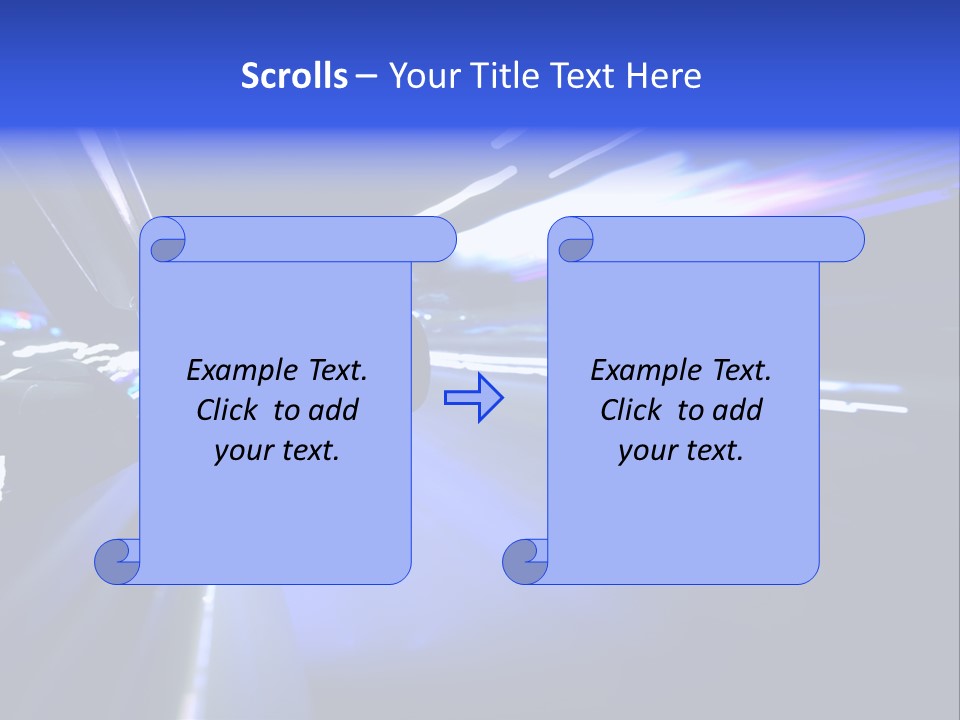 Scrolls – Your Title Text Here

Example Text. Click to add your text.

Example Text. Click to add your text.